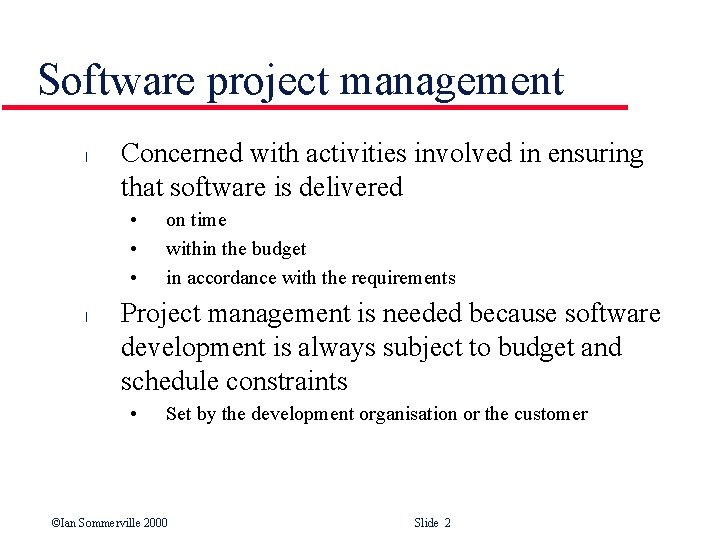 Software project management

l Concerned with activities involved in ensuring that software is delivered
• on time
• within the budget
• in accordance with the requirements

l Project management is needed because software development is always subject to budget and schedule constraints
• Set by the development organisation or the customer

©Ian Sommerville 2000 Slide 2